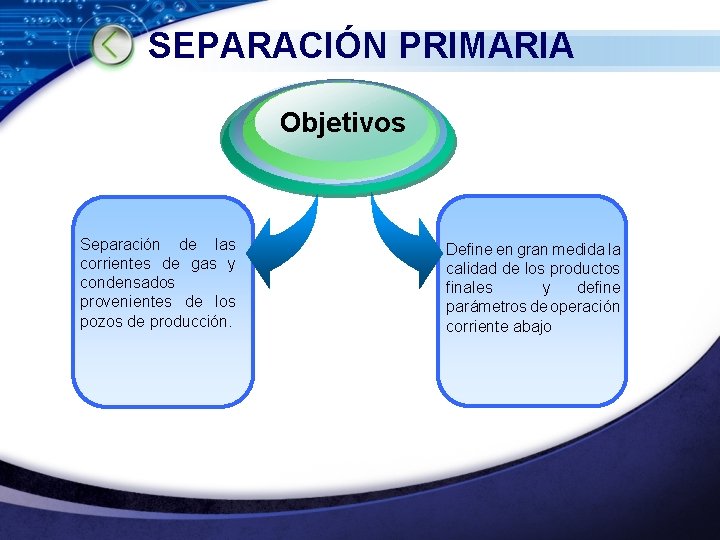 SEPARACIÓN PRIMARIA

Objetivos

Separación de las corrientes de gas y condensados provenientes de los pozos de producción.

Define en gran medida la calidad de los productos finales y define parámetros de operación corriente abajo